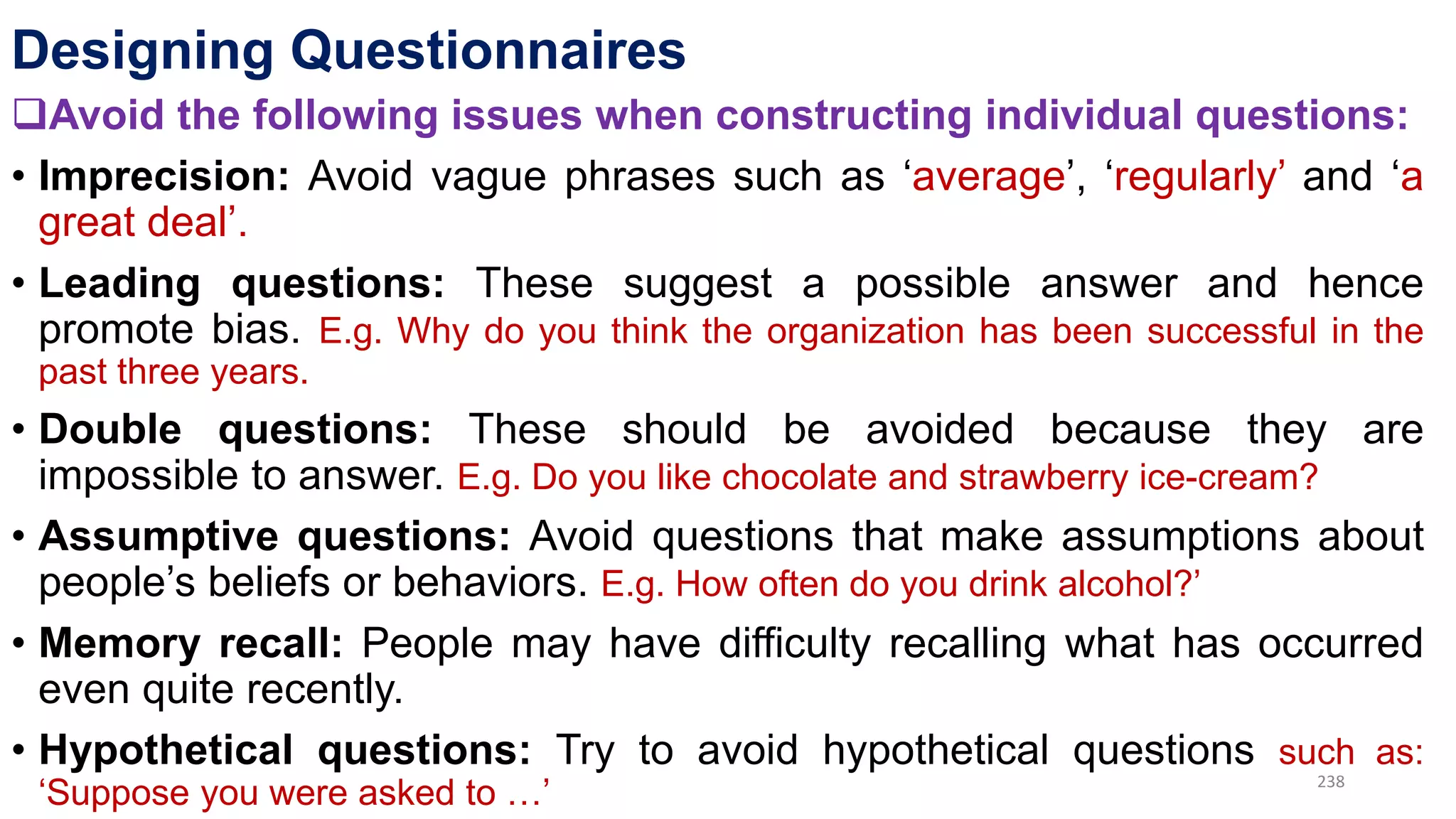 Designing Questionnaires

❑Avoid the following issues when constructing individual questions:

• Imprecision: Avoid vague phrases such as ‘average’, ‘regularly’ and ‘a great deal’.

• Leading questions: These suggest a possible answer and hence promote bias. E.g. Why do you think the organization has been successful in the past three years.

• Double questions: These should be avoided because they are impossible to answer. E.g. Do you like chocolate and strawberry ice-cream?

• Assumptive questions: Avoid questions that make assumptions about people’s beliefs or behaviors. E.g. How often do you drink alcohol?’

• Memory recall: People may have difficulty recalling what has occurred even quite recently.

• Hypothetical questions: Try to avoid hypothetical questions such as: ‘Suppose you were asked to …’

238